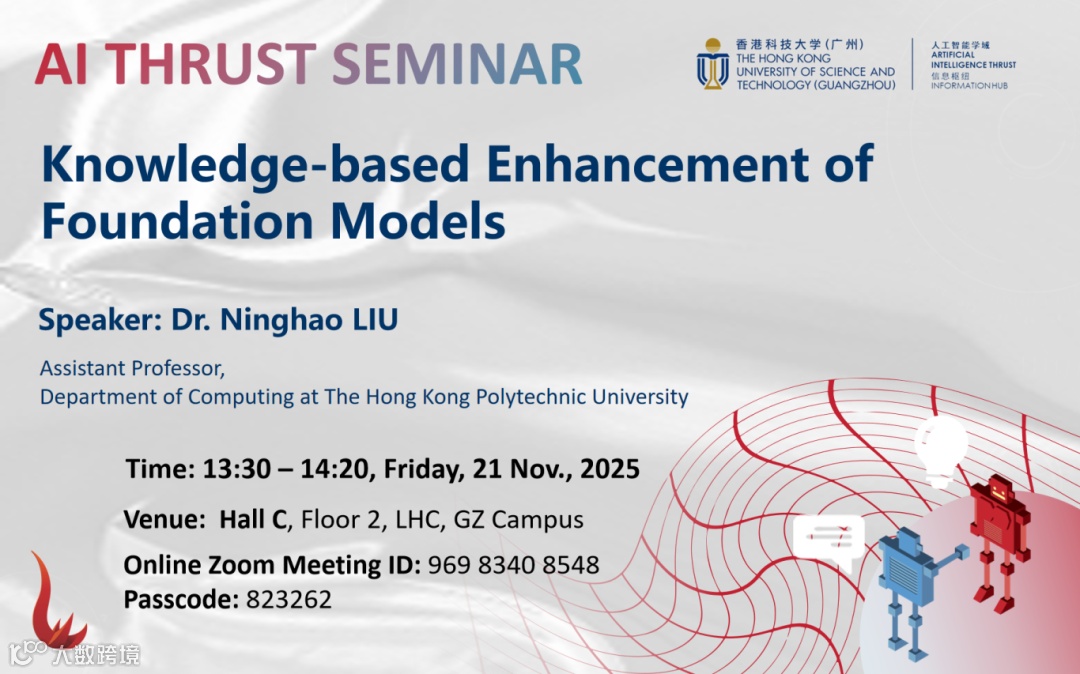 AI THRUST SEMINAR

香港科技大学（广州）
THE HONG KONG UNIVERSITY OF SCIENCE AND TECHNOLOGY (GUANGZHOU)

人工智能学域
ARTIFICIAL INTELLIGENCE THRUST
信息枢纽
INFORMATION HUB

Knowledge-based Enhancement of Foundation Models

Speaker: Dr. Ninghao LIU

Assistant Professor,
Department of Computing at The Hong Kong Polytechnic University

Time: 13:30 – 14:20, Friday, 21 Nov., 2025

Venue: Hall C, Floor 2, LHC, GZ Campus

Online Zoom Meeting ID: 969 8340 8548
Passcode: 823262

大数跨境